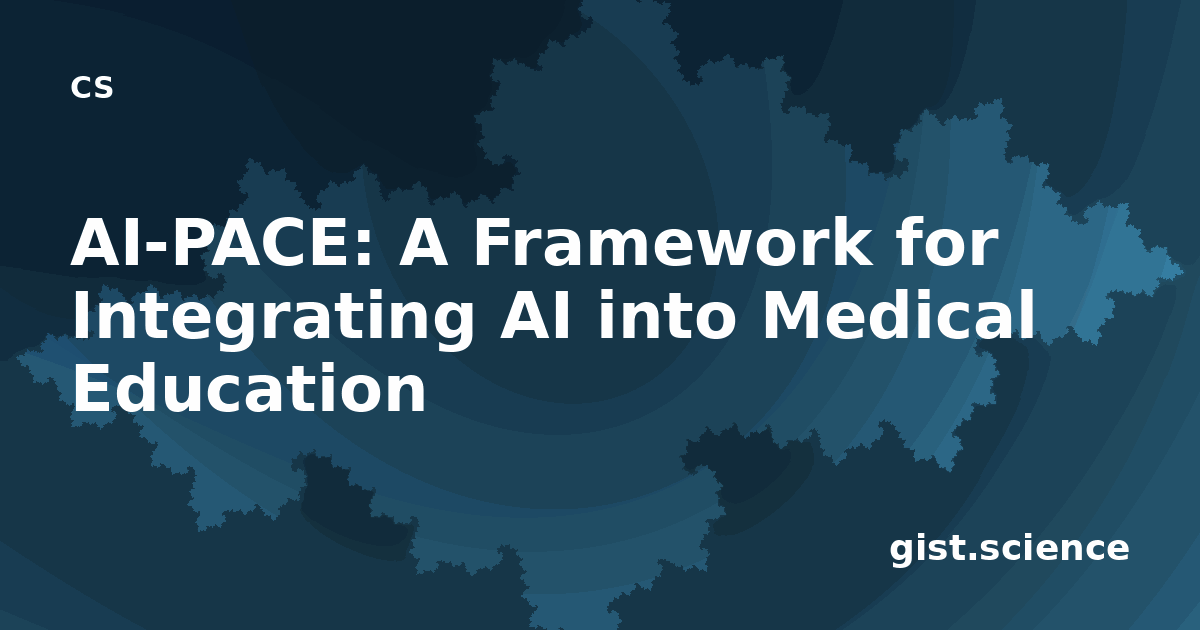 CS

AI-PACE: A Framework for Integrating AI into Medical Education

gist.science